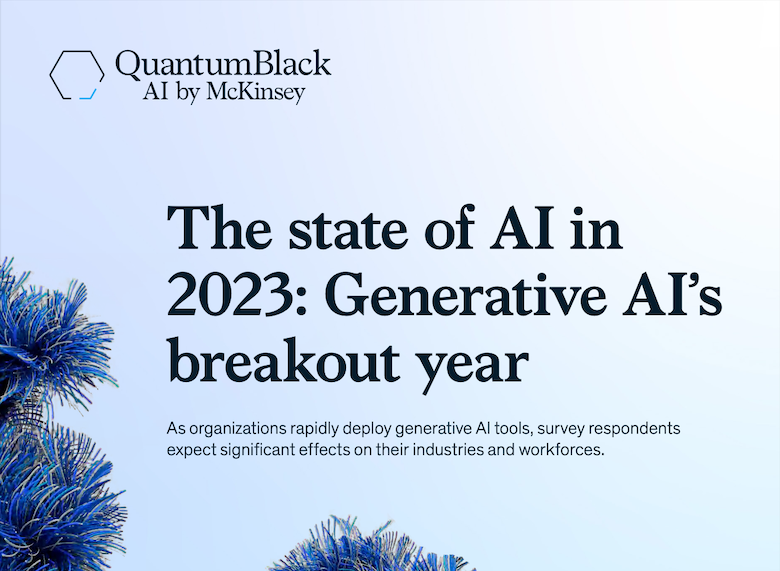 QuantumBlack
AI by McKinsey

The state of AI in 2023: Generative AI's breakout year

As organizations rapidly deploy generative AI tools, survey respondents expect significant effects on their industries and workforces.